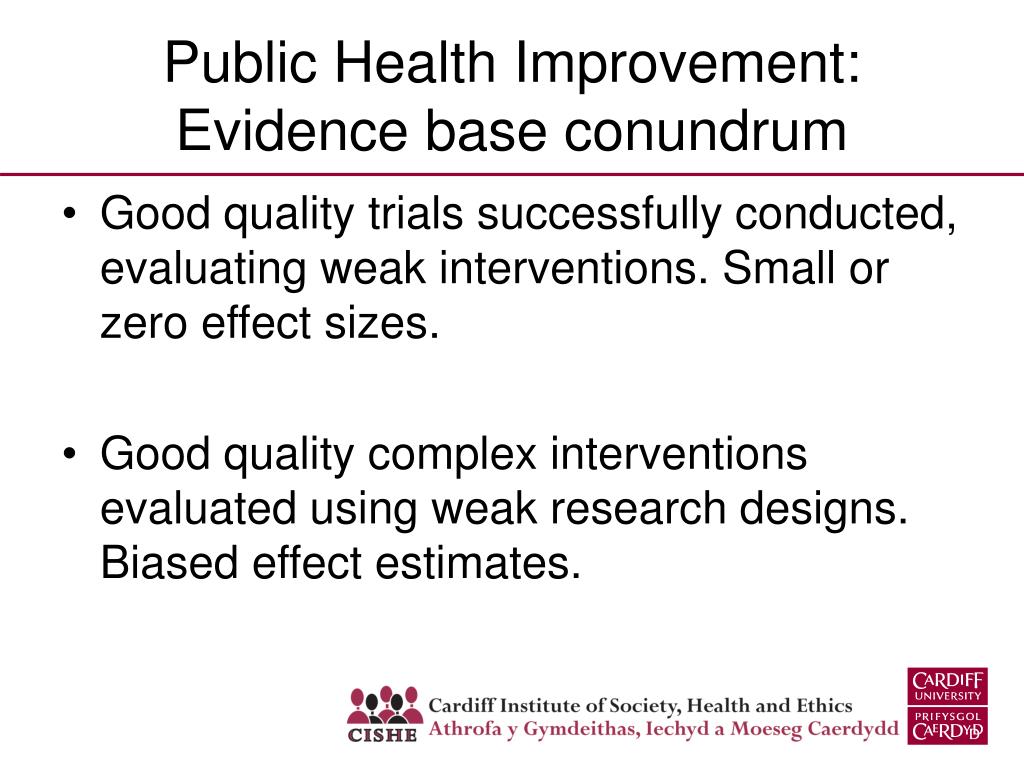 Public Health Improvement: Evidence base conundrum

• Good quality trials successfully conducted, evaluating weak interventions. Small or zero effect sizes.

• Good quality complex interventions evaluated using weak research designs. Biased effect estimates.

CISHE
Cardiff Institute of Society, Health and Ethics
Athrofa y Gymdeithas, Iechyd a Moeseg Caerdydd

CARDIFF UNIVERSITY
PRIFYSGOL CAERDYDD